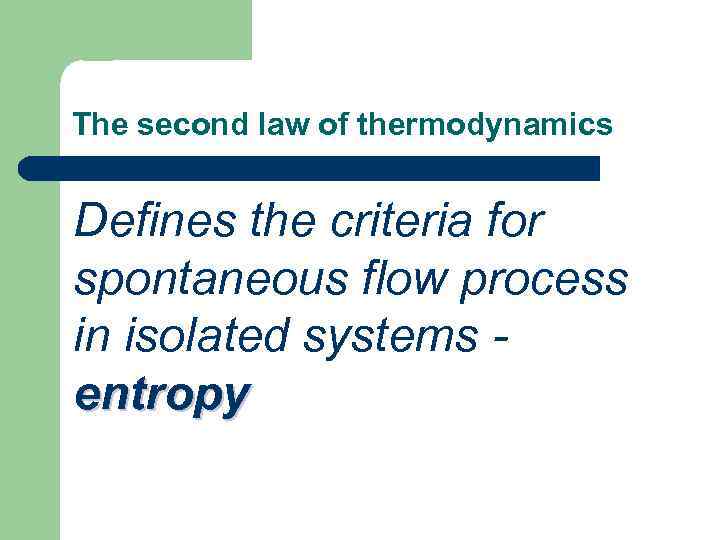 The second law of thermodynamics

Defines the criteria for spontaneous flow process in isolated systems - entropy